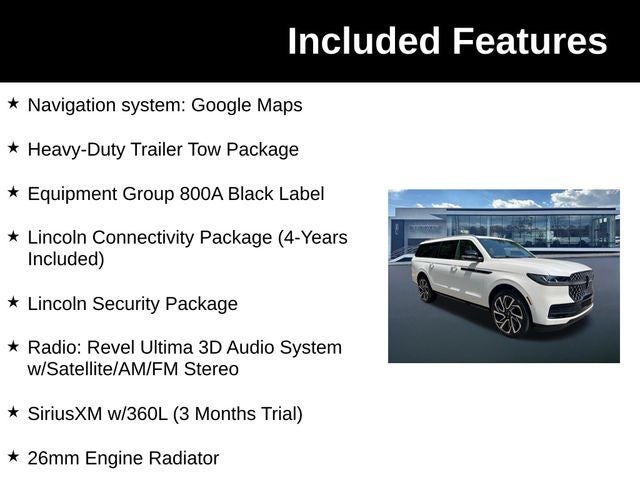 Included Features

★ Navigation system: Google Maps

★ Heavy-Duty Trailer Tow Package

★ Equipment Group 800A Black Label

★ Lincoln Connectivity Package (4-Years Included)

★ Lincoln Security Package

★ Radio: Revel Ultima 3D Audio System w/Satellite/AM/FM Stereo

★ SiriusXM w/360L (3 Months Trial)

★ 26mm Engine Radiator